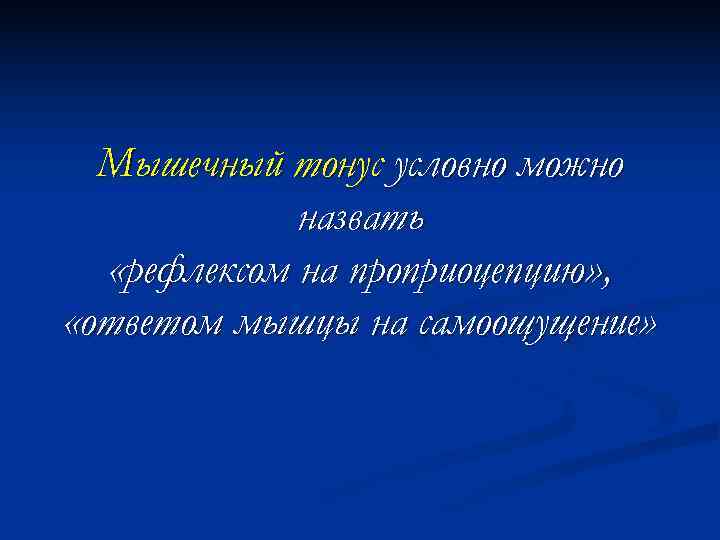 Мышечный тонус условно можно назвать «рефлексом на проприоцепцию», «ответом мышцы на самоощущение»